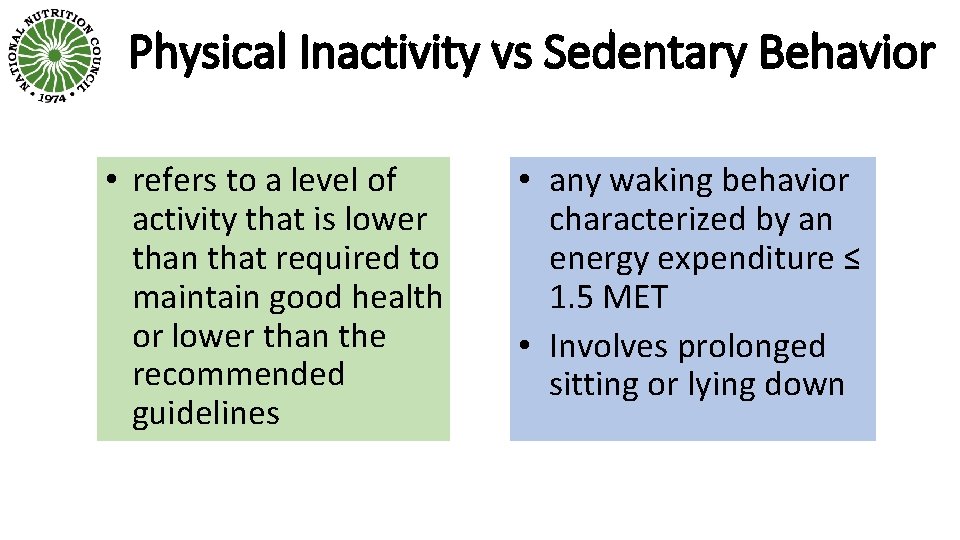 NATIONAL NUTRITION COUNCIL • 1974 •

Physical Inactivity vs Sedentary Behavior

• refers to a level of activity that is lower than that required to maintain good health or lower than the recommended guidelines

• any waking behavior characterized by an energy expenditure ≤ 1.5 MET
• Involves prolonged sitting or lying down